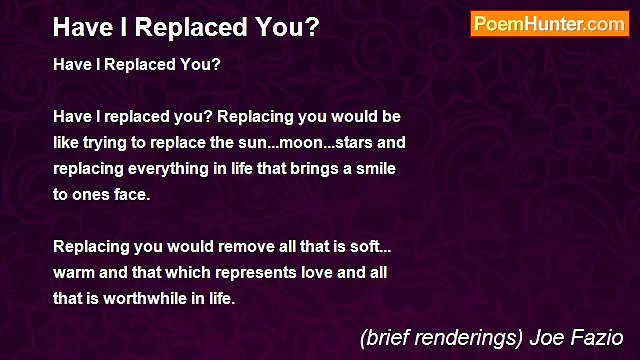 Have I Replaced You?

PoemHunter.com

Have I Replaced You?

Have I replaced you? Replacing you would be like trying to replace the sun...moon...stars and replacing everything in life that brings a smile to ones face.

Replacing you would remove all that is soft... warm and that which represents love and all that is worthwhile in life.

(brief renderings) Joe Fazio